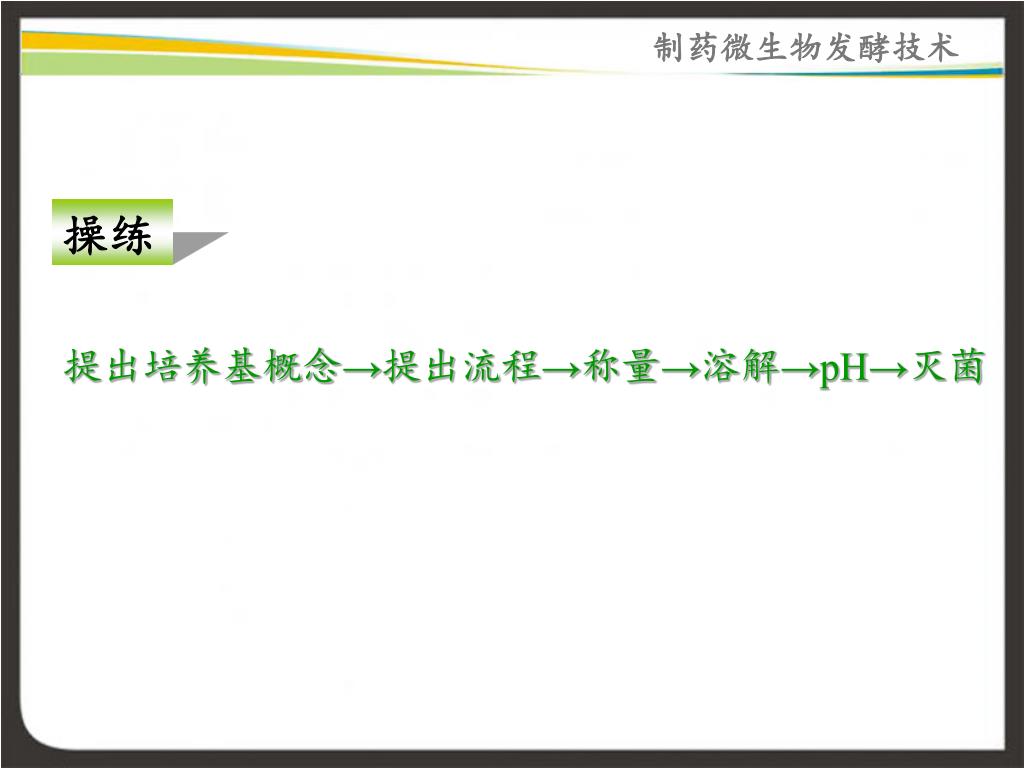 制药微生物发酵技术

操练

提出培养基概念→提出流程→称量→溶解→pH→灭菌